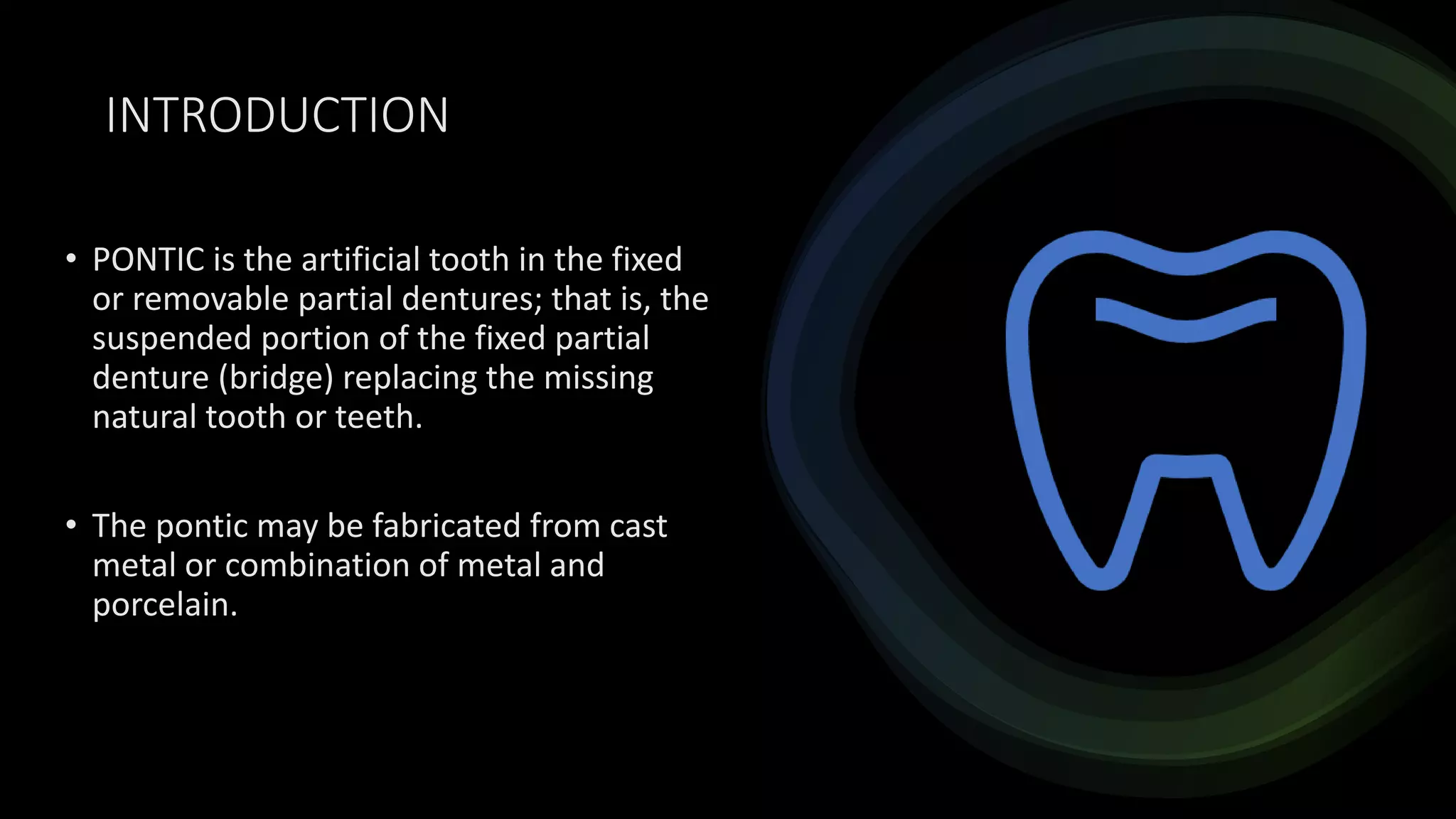 INTRODUCTION

• PONTIC is the artificial tooth in the fixed or removable partial dentures; that is, the suspended portion of the fixed partial denture (bridge) replacing the missing natural tooth or teeth.

• The pontic may be fabricated from cast metal or combination of metal and porcelain.